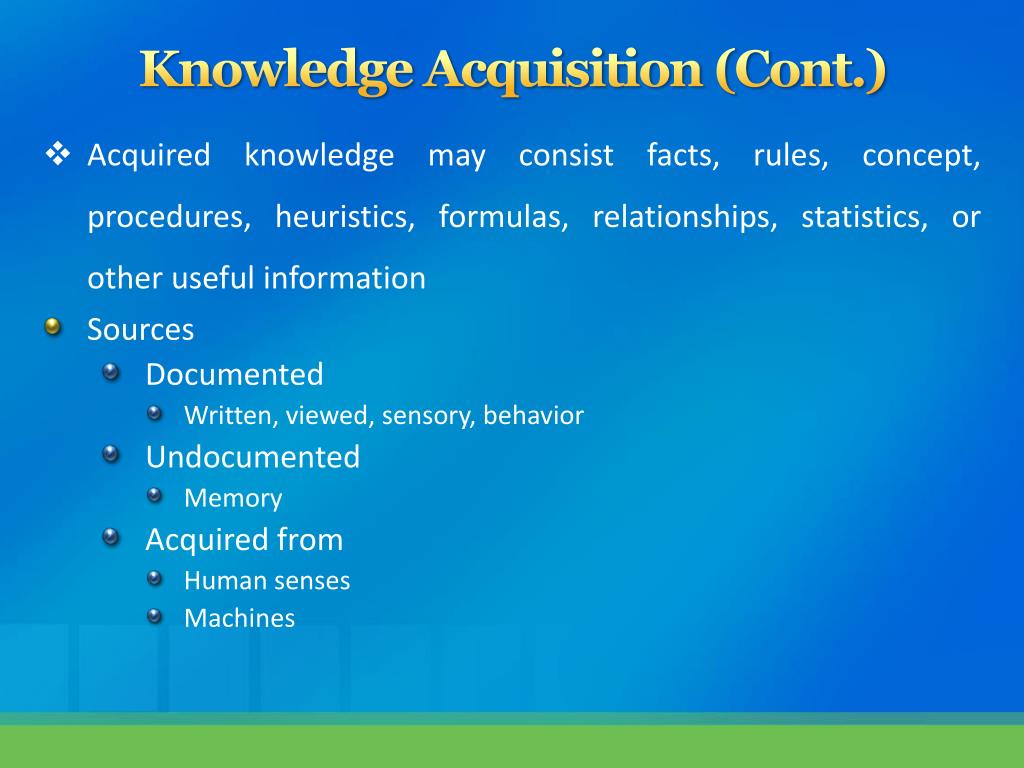 Knowledge Acquisition (Cont.)

❖ Acquired knowledge may consist facts, rules, concept, procedures, heuristics, formulas, relationships, statistics, or other useful information

Sources

Documented

Written, viewed, sensory, behavior

Undocumented

Memory

Acquired from

Human senses

Machines